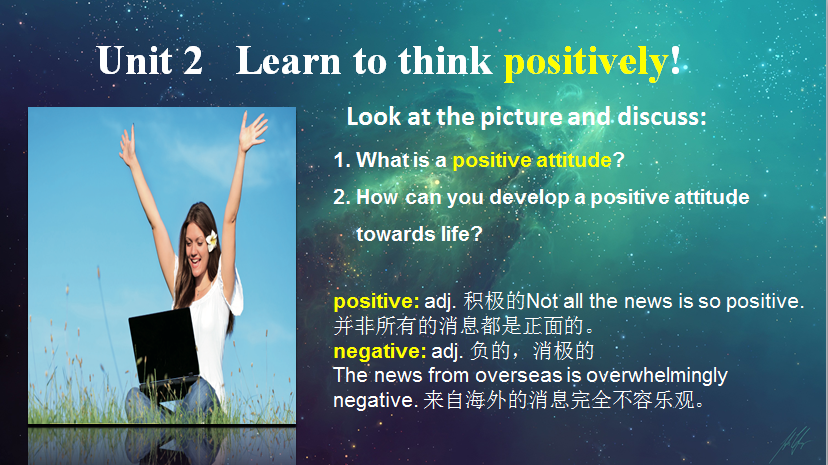 Unit 2 Learn to think positively!

Look at the picture and discuss:

1. What is a positive attitude?

2. How can you develop a positive attitude towards life?

positive: adj. 积极的Not all the news is so positive. 并非所有的消息都是正面的。
negative: adj. 负的，消极的
The news from overseas is overwhelmingly negative. 来自海外的消息完全不容乐观。